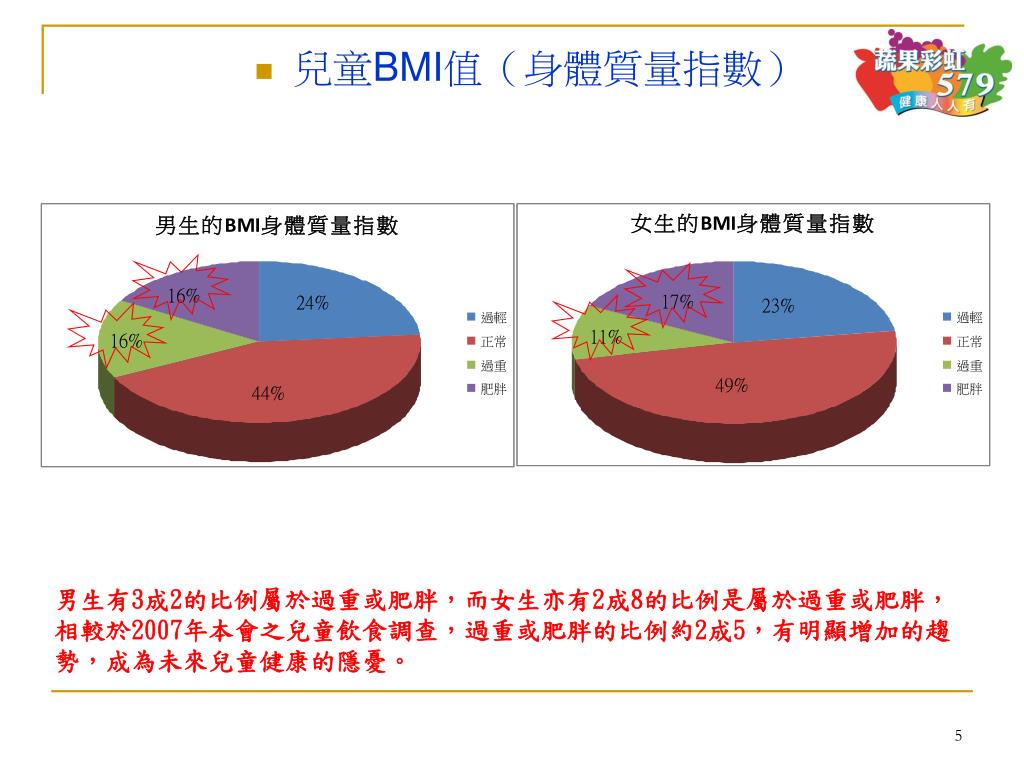 兒童BMI值（身體質量指數）

蔬果彩虹 579 健康人人有

男生的BMI身體質量指數

16%
24%
16%
44%

過輕
正常
過重
肥胖

女生的BMI身體質量指數

17%
23%
11%
49%

過輕
正常
過重
肥胖

男生有3成2的比例屬於過重或肥胖，而女生亦有2成8的比例是屬於過重或肥胖，相較於2007年本會之兒童飲食調查，過重或肥胖的比例約2成5，有明顯增加的趨勢，成為未來兒童健康的隱憂。

5